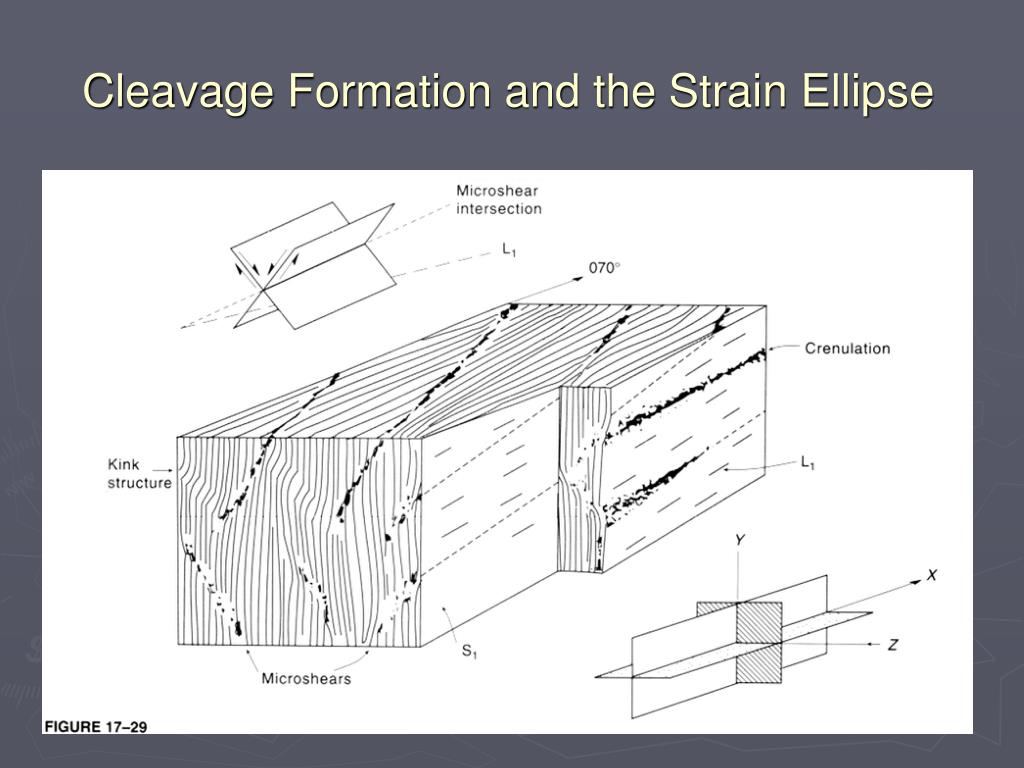 Cleavage Formation and the Strain Ellipse

Microshear intersection

$L_1$

070°

Crenulation

Kink structure

$L_1$

Y

X

Z

$S_1$

Microshears

FIGURE 17–29